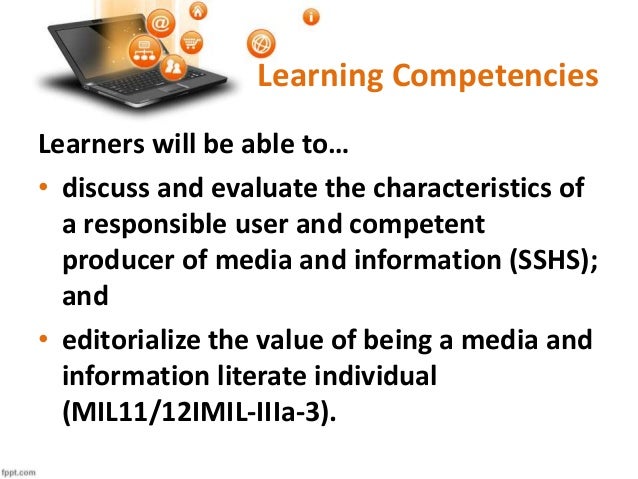 Learning Competencies

Learners will be able to…

• discuss and evaluate the characteristics of a responsible user and competent producer of media and information (SSHS); and

• editorialize the value of being a media and information literate individual (MIL11/12IMIL-IIIa-3).

fppt.com